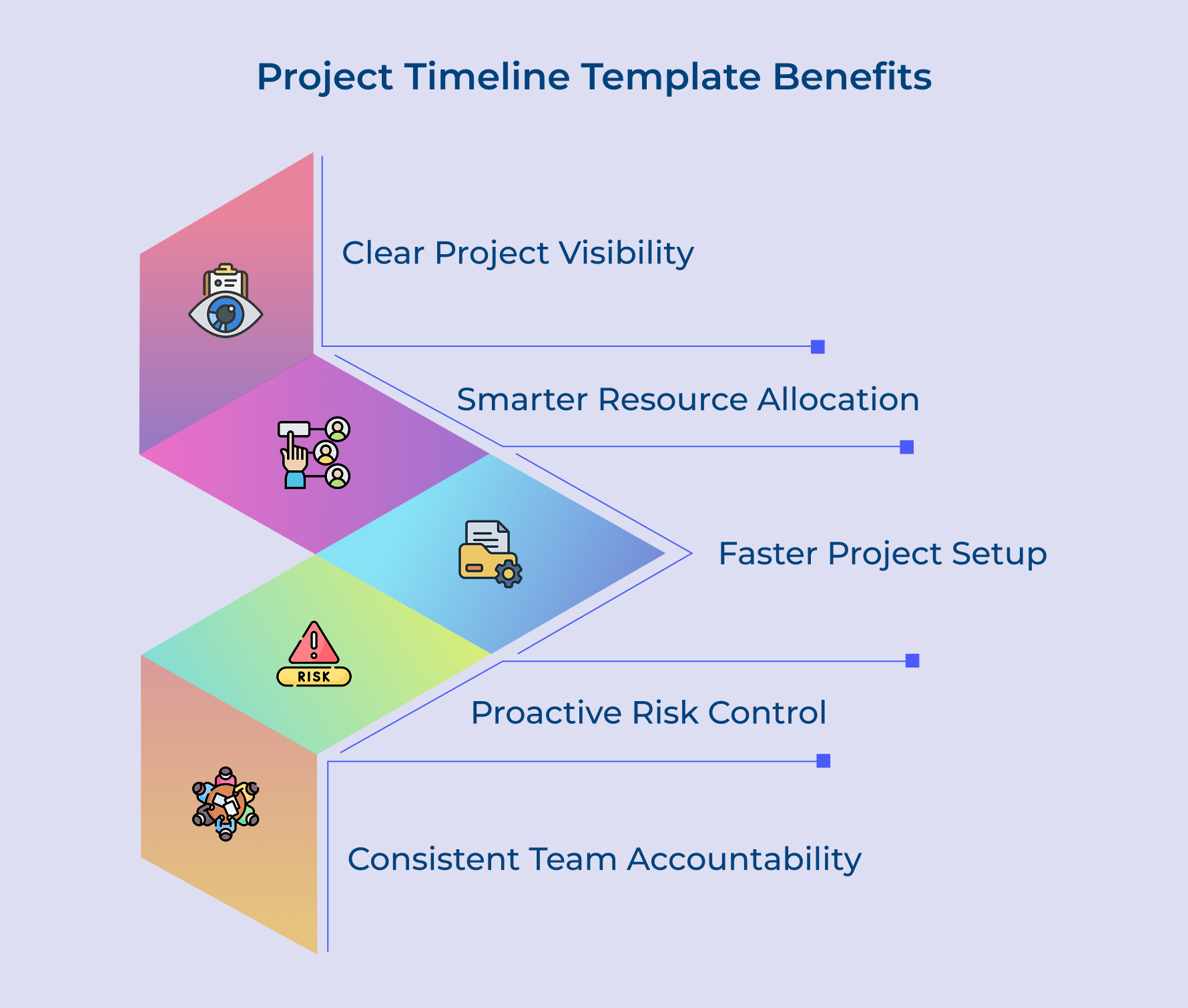 Project Timeline Template Benefits

Clear Project Visibility

Smarter Resource Allocation

Faster Project Setup

RISK

Proactive Risk Control

Consistent Team Accountability